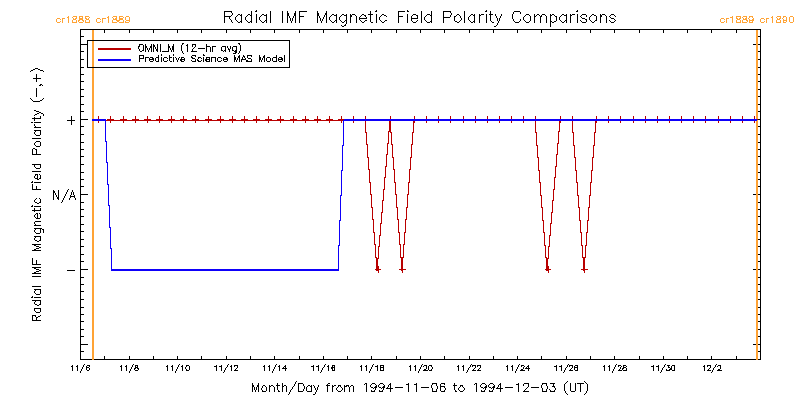 cr1888 cr1889

Radial IMF Magnetic Field Polarity Comparisons

cr1889 cr1890

OMNI_M (12-hr avg)
Predictive Science MAS Model

Radial IMF Magnetic Field Polarity (−,+)

+

N/A

−

11/6
11/8
11/10
11/12
11/14
11/16
11/18
11/20
11/22
11/24
11/26
11/28
11/30
12/2

Month/Day from 1994-11-06 to 1994-12-03 (UT)